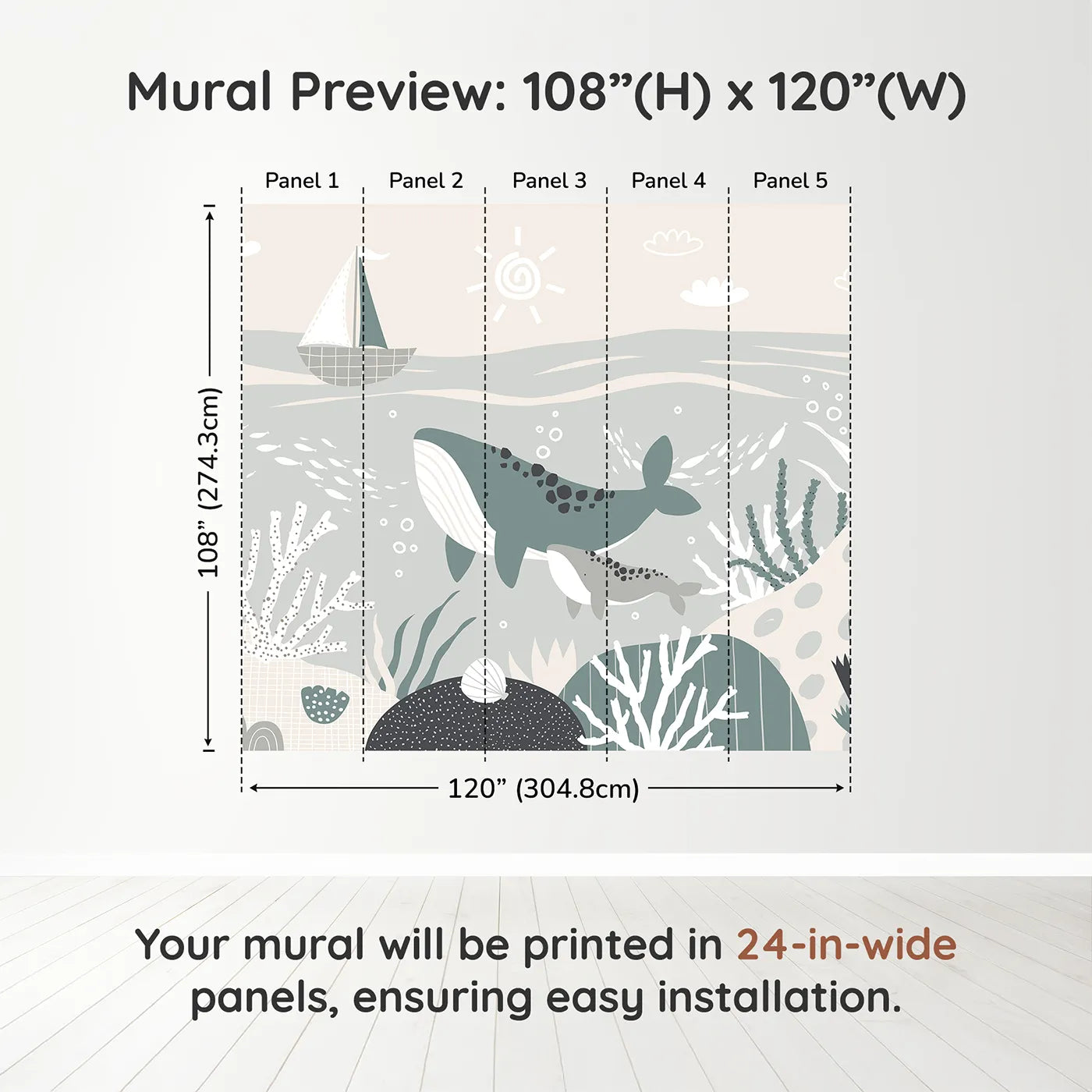 Mural Preview: 108”(H) x 120”(W)

Panel 1
Panel 2
Panel 3
Panel 4
Panel 5

108” (274.3cm)

120” (304.8cm)

Your mural will be printed in 24-in-wide panels, ensuring easy installation.